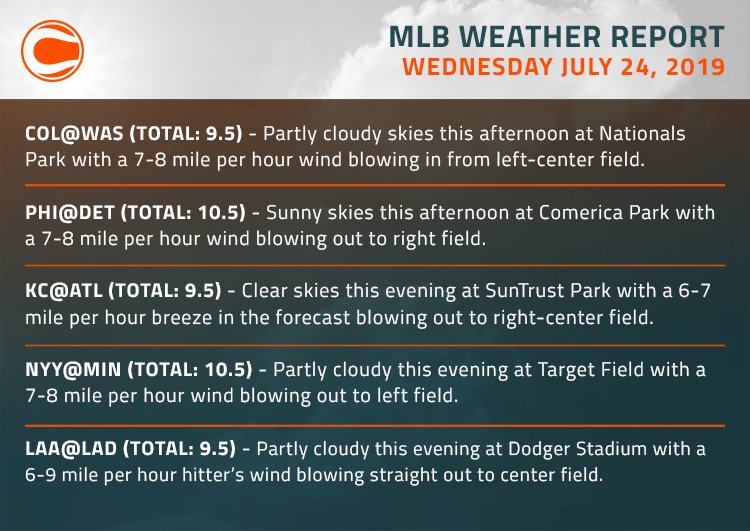 MLB WEATHER REPORT
WEDNESDAY JULY 24, 2019

COL@WAS (TOTAL: 9.5) - Partly cloudy skies this afternoon at Nationals Park with a 7-8 mile per hour wind blowing in from left-center field.

PHI@DET (TOTAL: 10.5) - Sunny skies this afternoon at Comerica Park with a 7-8 mile per hour wind blowing out to right field.

KC@ATL (TOTAL: 9.5) - Clear skies this evening at SunTrust Park with a 6-7 mile per hour breeze in the forecast blowing out to right-center field.

NYY@MIN (TOTAL: 10.5) - Partly cloudy this evening at Target Field with a 7-8 mile per hour wind blowing out to left field.

LAA@LAD (TOTAL: 9.5) - Partly cloudy this evening at Dodger Stadium with a 6-9 mile per hour hitter's wind blowing straight out to center field.